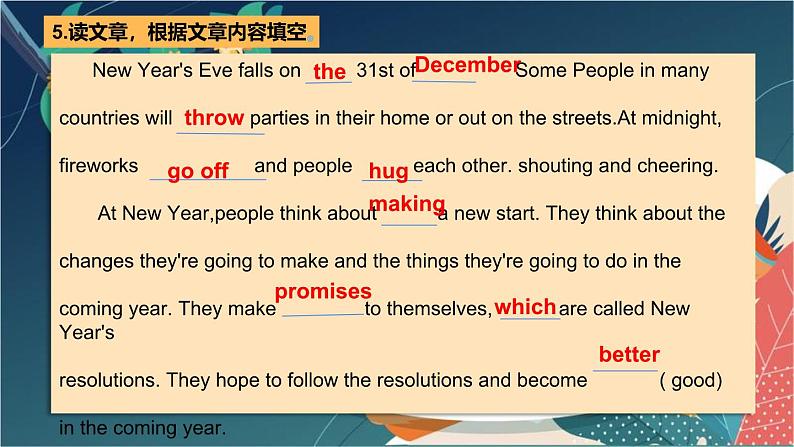 5.读文章，根据文章内容填空

New Year's Eve falls on the 31st of December Some People in many countries will throw parties in their home or out on the streets.At midnight, fireworks go off and people hug each other. shouting and cheering.

At New Year,people think about making a new start. They think about the changes they're going to make and the things they're going to do in the coming year. They make promises to themselves, which are called New Year's

resolutions. They hope to follow the resolutions and become better ( good) in the coming year.